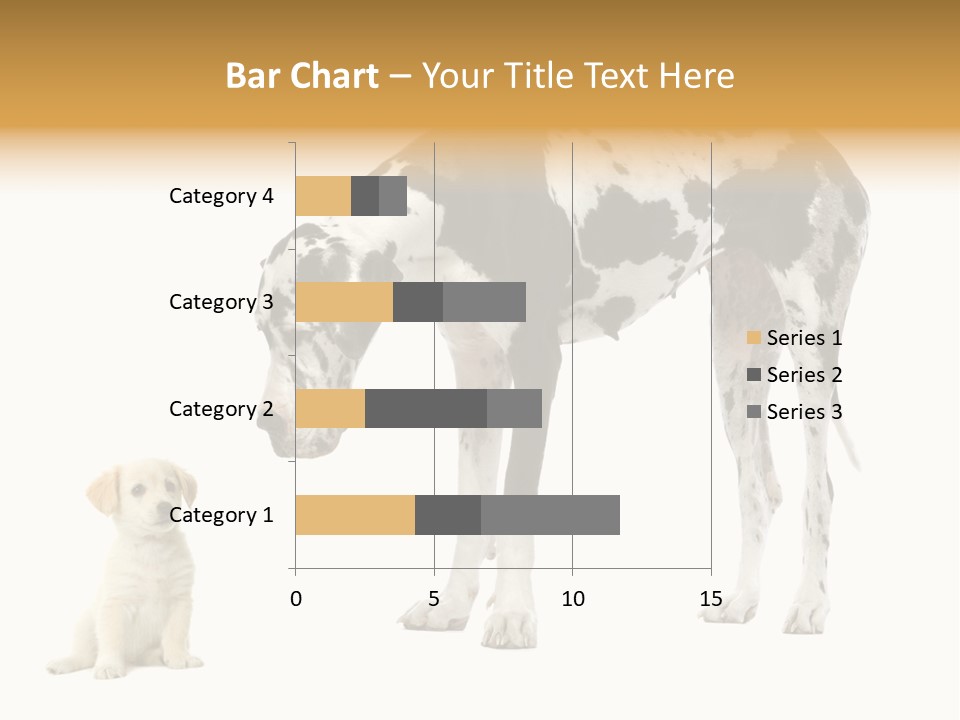 Bar Chart – Your Title Text Here

Category 4
Category 3
Category 2
Category 1

0
5
10
15

Series 1
Series 2
Series 3